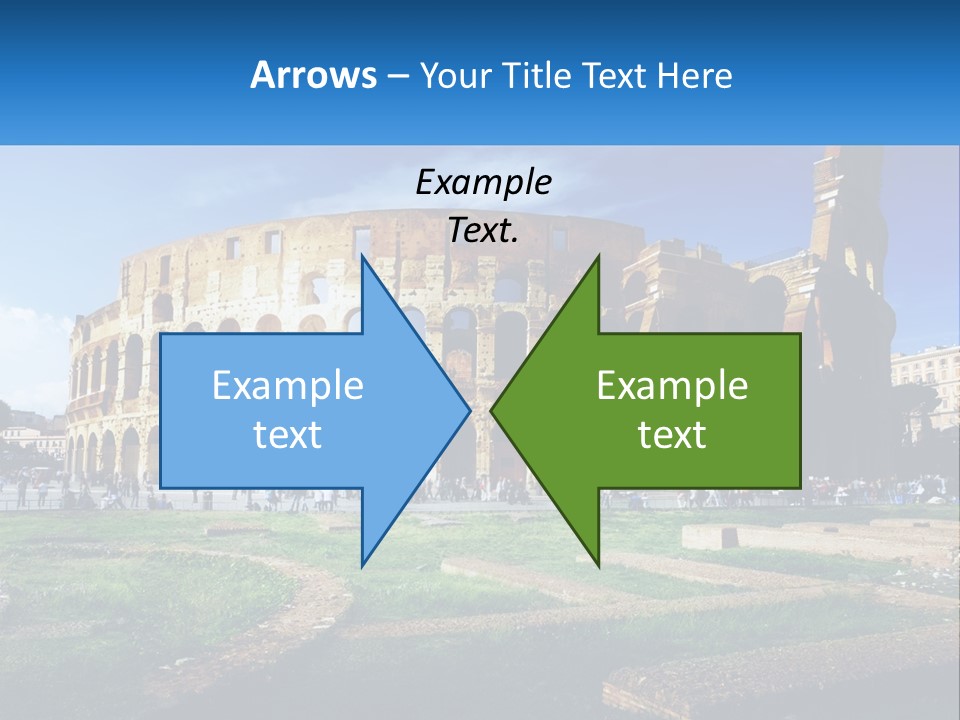 Arrows – Your Title Text Here

Example Text.

Example text

Example text